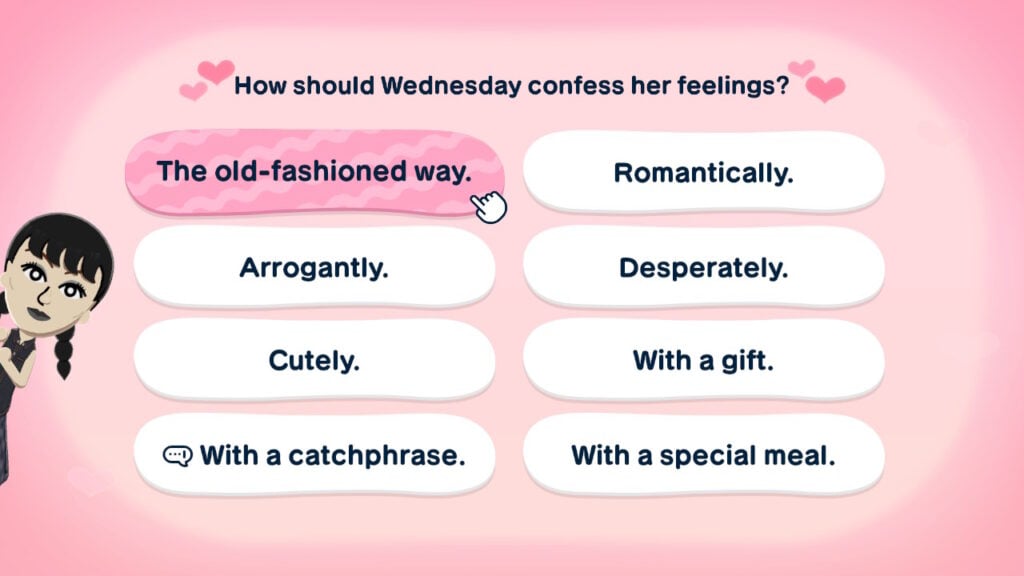 How should Wednesday confess her feelings?

The old-fashioned way.

Romantically.

Arrogantly.

Desperately.

Cutely.

With a gift.

With a catchphrase.

With a special meal.